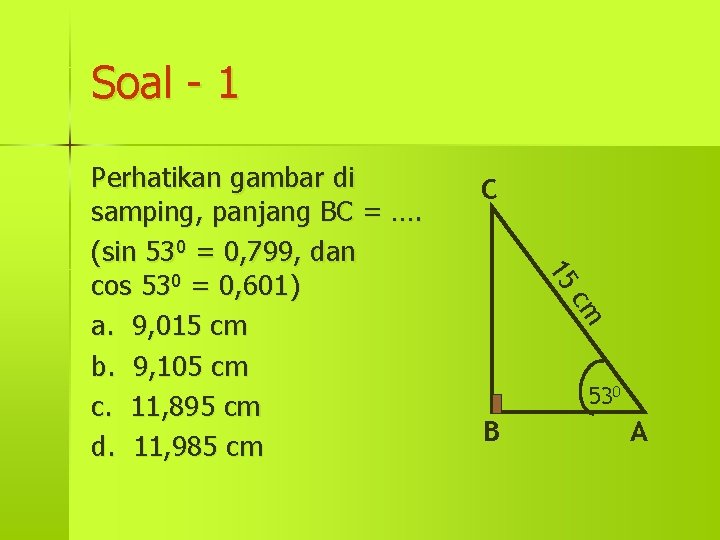 Soal - 1

Perhatikan gambar di samping, panjang BC = ….
(sin $53^0$ = 0,799, dan cos $53^0$ = 0,601)
a. 9,015 cm
b. 9,105 cm
c. 11,895 cm
d. 11,985 cm

C
15 cm
$53^0$
B
A